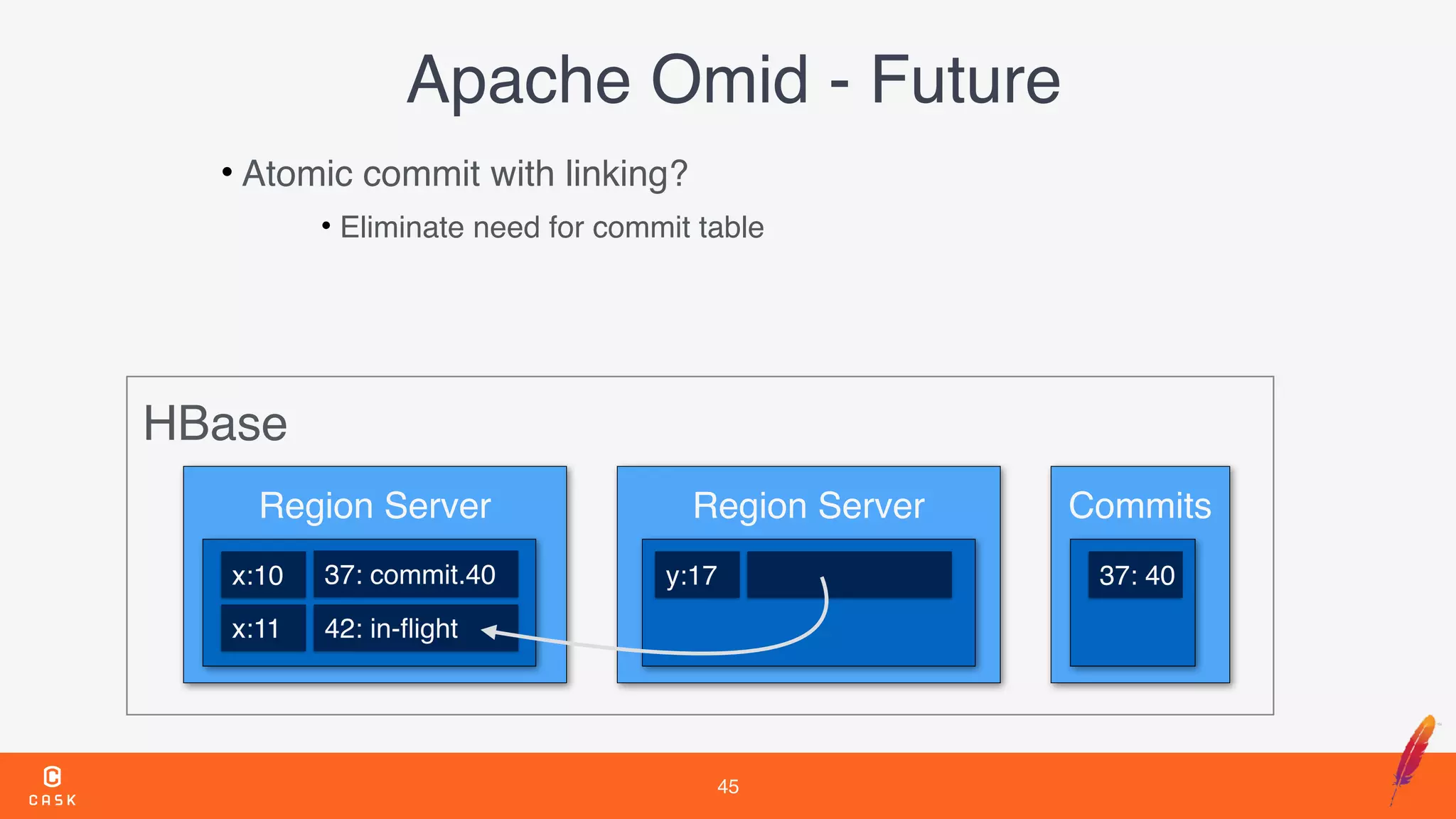 Apache Omid - Future

• Atomic commit with linking?

• Eliminate need for commit table

HBase

Region Server

x:10

37: commit.40

x:11

42: in-flight

Region Server

y:17

Commits

37: 40

CASK

45